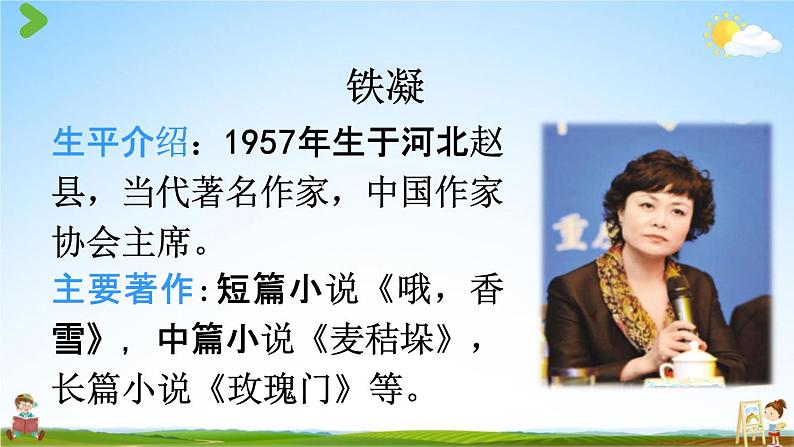 铁凝

生平介绍：1957年生于河北赵县，当代著名作家，中国作家协会主席。

主要著作：短篇小说《哦，香雪》，中篇小说《麦秸垛》，长篇小说《玫瑰门》等。